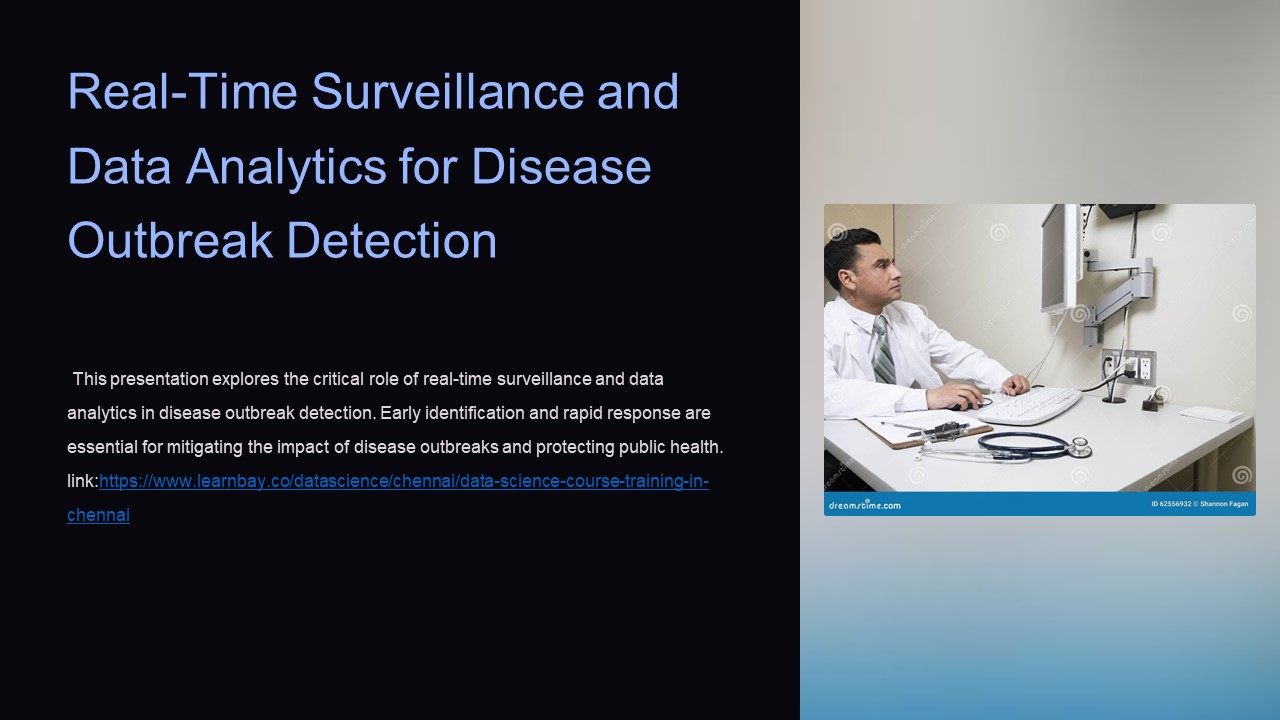 Real-Time Surveillance and Data Analytics for Disease Outbreak Detection

This presentation explores the critical role of real-time surveillance and data analytics in disease outbreak detection. Early identification and rapid response are essential for mitigating the impact of disease outbreaks and protecting public health. link:https://www.learnbay.co/datascience/chennai/data-science-course-training-in-chennai

dreamstime.com

ID 62556932 © Shannon Fagan